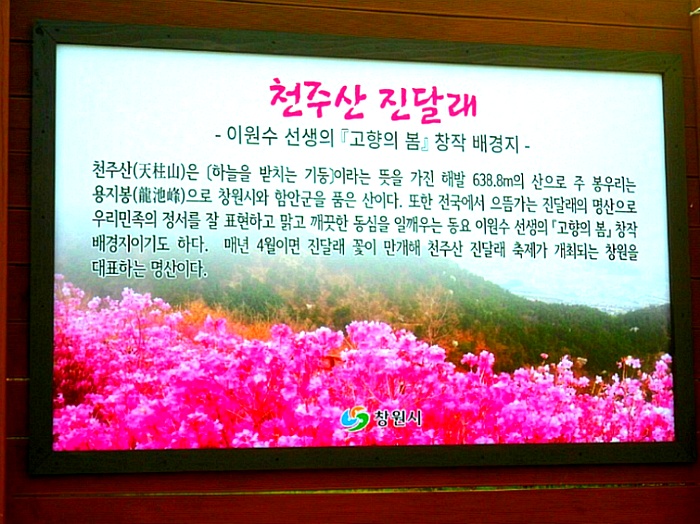 천주산 진달래

- 이원수 선생의 『고향의 봄』 창작 배경지 -

천주산(天柱山)은 〔하늘을 받치는 기둥〕이라는 뜻을 가진 해발 638.8m의 산으로 주 봉우리는 용지봉(龍池峰)으로 창원시와 함안군을 품은 산이다. 또한 전국에서 으뜸가는 진달래의 명산으로 우리민족의 정서를 잘 표현하고 맑고 깨끗한 동심을 일깨우는 동요 이원수 선생의 「고향의 봄」 창작 배경지이기도 하다. 매년 4월이면 진달래 꽃이 만개해 천주산 진달래 축제가 개최되는 창원을 대표하는 명산이다.

창원시